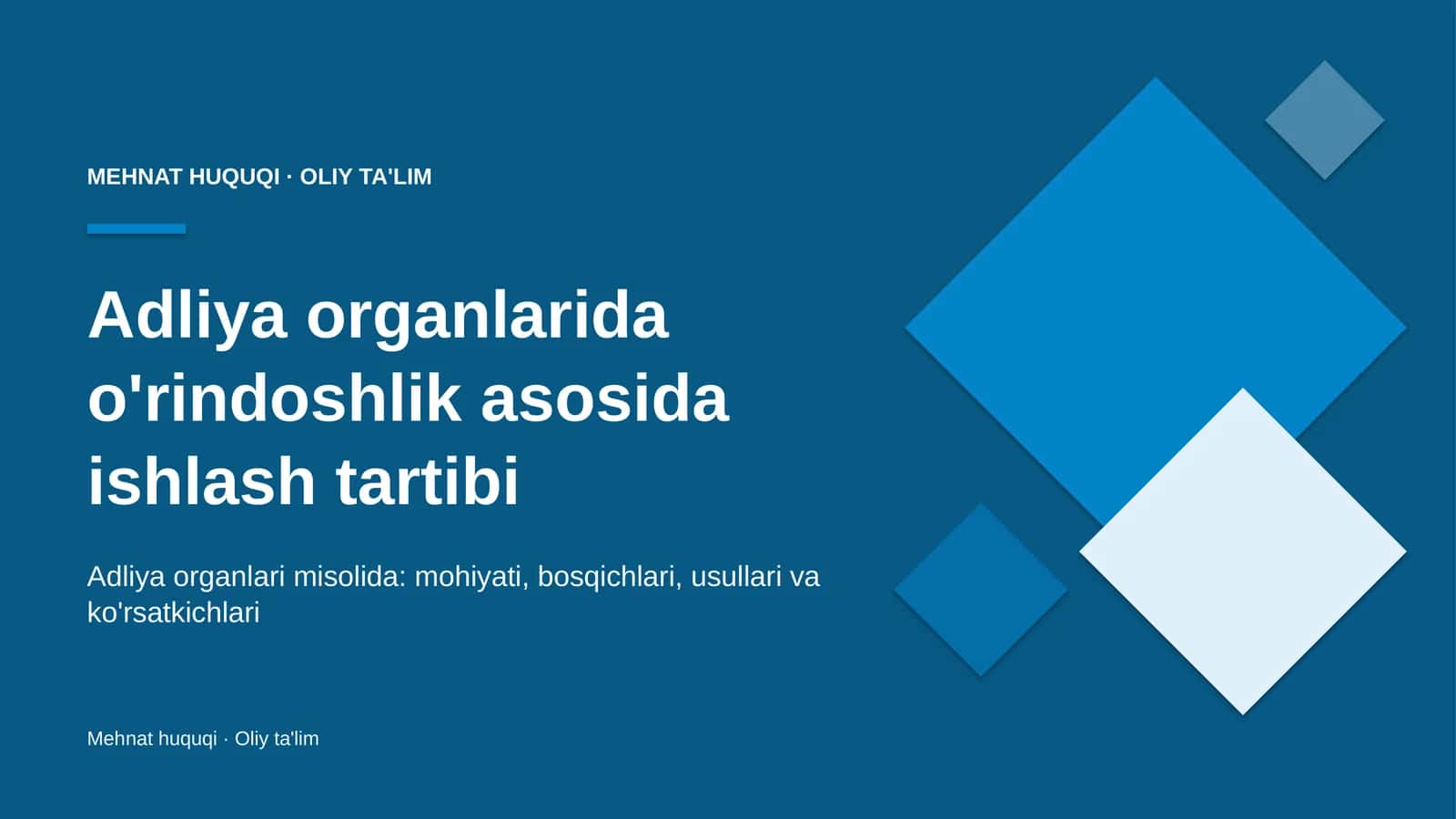 MEHNAT HUQUQI · OLIY TA'LIM

Adliya organlarida o'rindoshlik asosida ishlash tartibi

Adliya organlari misolida: mohiyati, bosqichlari, usullari va ko'rsatkichlari

Mehnat huquqi · Oliy ta'lim